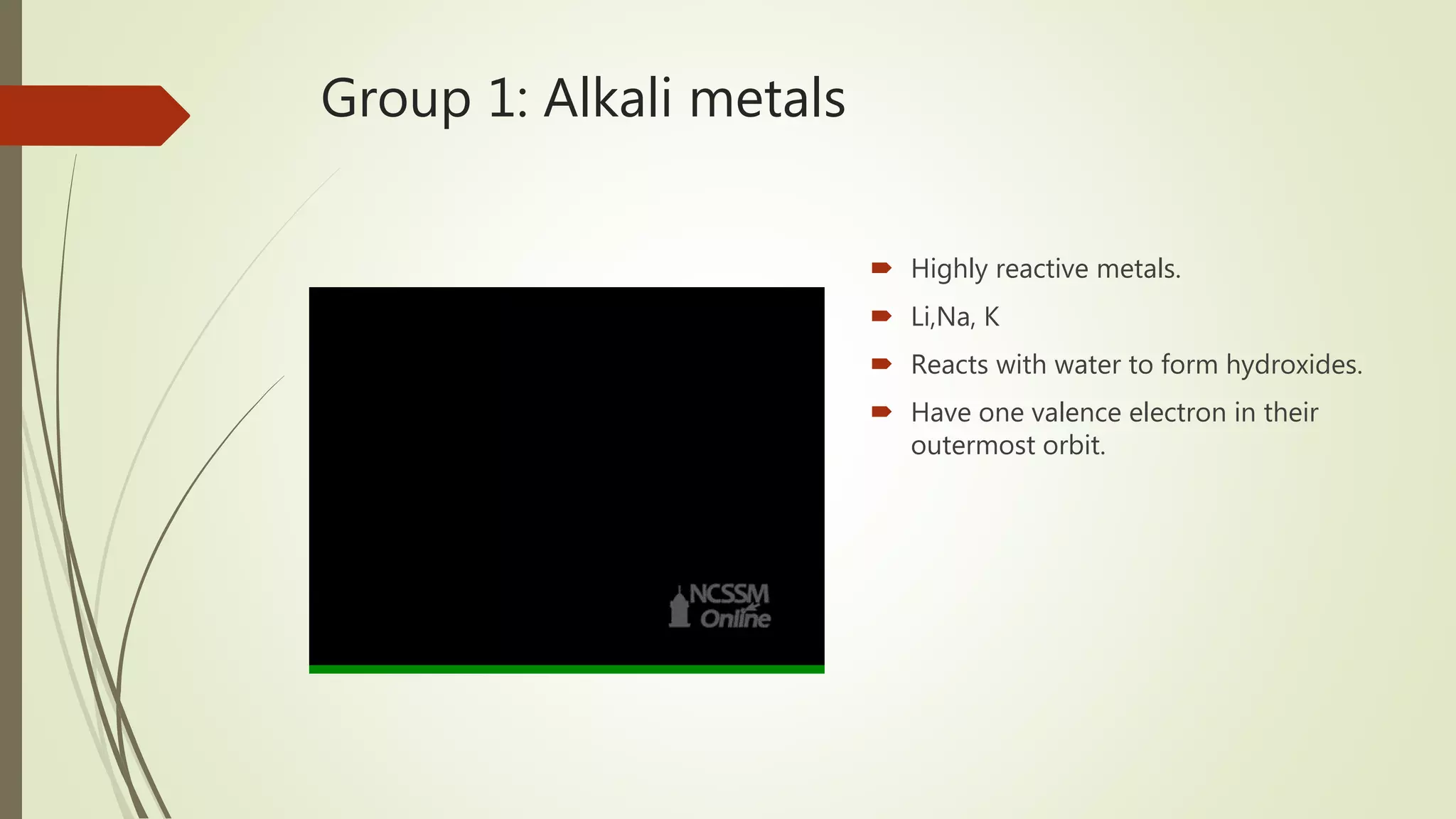 Group 1: Alkali metals

NCSSM Online

Highly reactive metals.

Li,Na, K

Reacts with water to form hydroxides.

Have one valence electron in their outermost orbit.